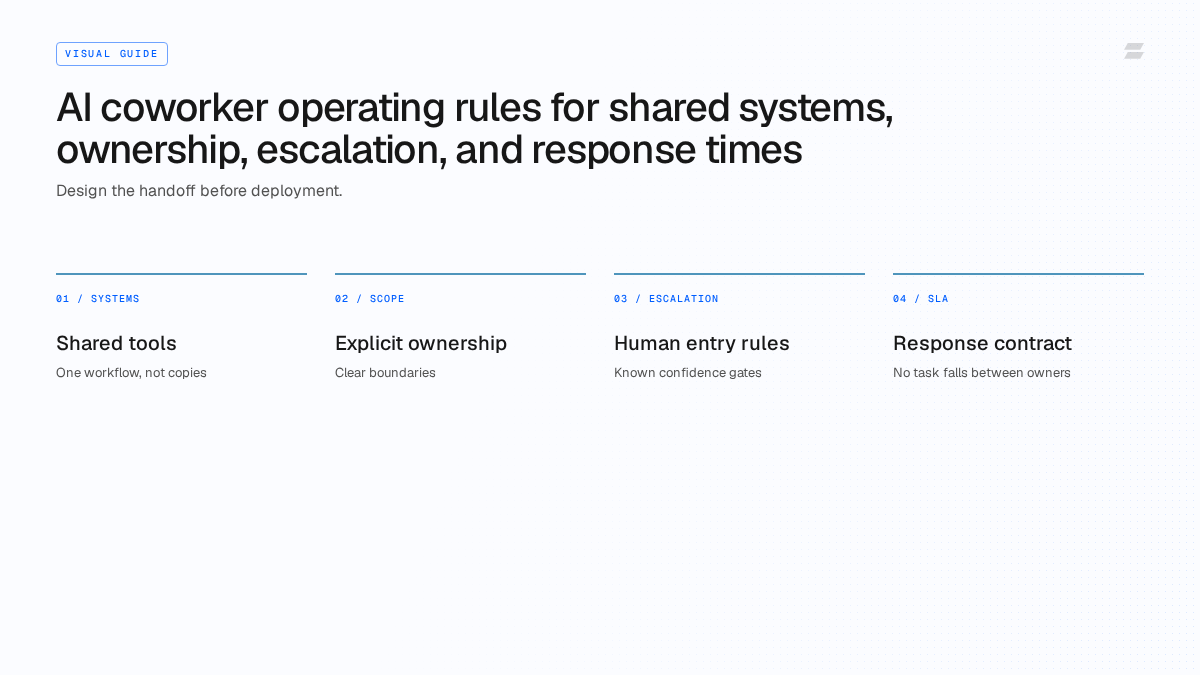 VISUAL GUIDE

AI coworker operating rules for shared systems, ownership, escalation, and response times

Design the handoff before deployment.

01 / SYSTEMS

Shared tools

One workflow, not copies

02 / SCOPE

Explicit ownership

Clear boundaries

03 / ESCALATION

Human entry rules

Known confidence gates

04 / SLA

Response contract

No task falls between owners